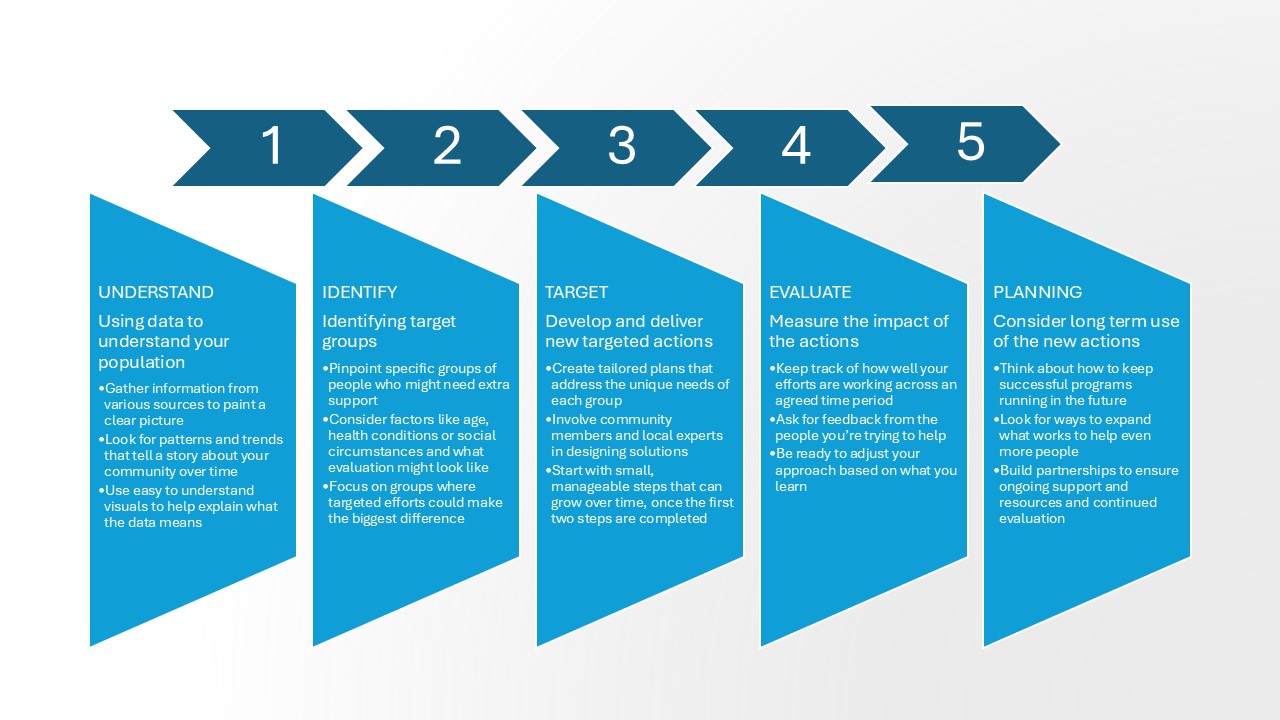 1

2

3

4

5

UNDERSTAND

Using data to understand your population

•Gather information from various sources to paint a clear picture
•Look for patterns and trends that tell a story about your community over time
•Use easy to understand visuals to help explain what the data means

IDENTIFY

Identifying target groups

•Pinpoint specific groups of people who might need extra support
•Consider factors like age, health conditions or social circumstances and what evaluation might look like
•Focus on groups where targeted efforts could make the biggest difference

TARGET

Develop and deliver new targeted actions

•Create tailored plans that address the unique needs of each group
•Involve community members and local experts in designing solutions
•Start with small, manageable steps that can grow over time, once the first two steps are completed

EVALUATE

Measure the impact of the actions

•Keep track of how well your efforts are working across an agreed time period
•Ask for feedback from the people you're trying to help
•Be ready to adjust your approach based on what you learn

PLANNING

Consider long term use of the new actions

•Think about how to keep successful programs running in the future
•Look for ways to expand what works to help even more people
•Build partnerships to ensure ongoing support and resources and continued evaluation